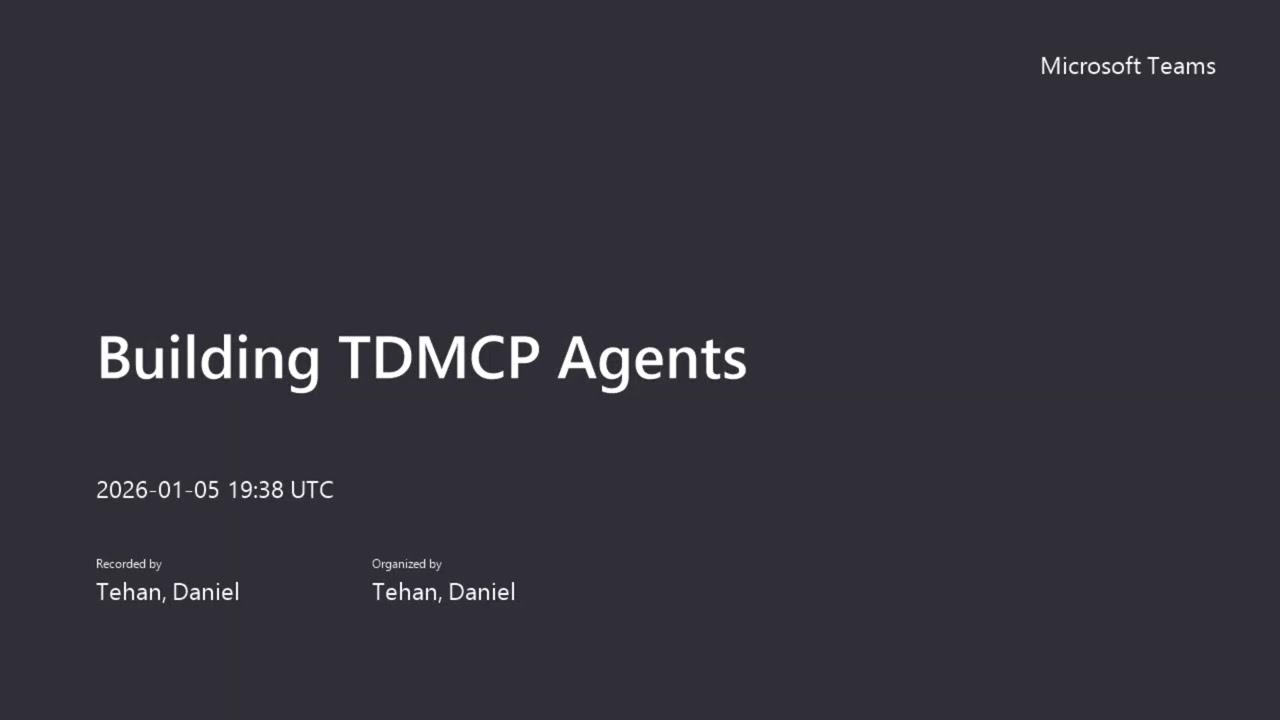 Microsoft Teams

Building TDMCP Agents

2026-01-05 19:38 UTC

Recorded by
Tehan, Daniel

Organized by
Tehan, Daniel